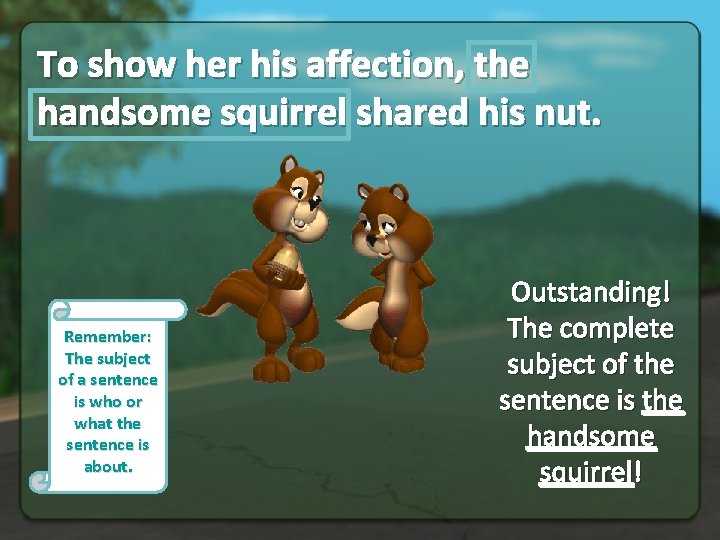 To show her his affection, the handsome squirrel shared his nut.

Remember: The subject of a sentence is who or what the sentence is about.

Outstanding! The complete subject of the sentence is the handsome squirrel!